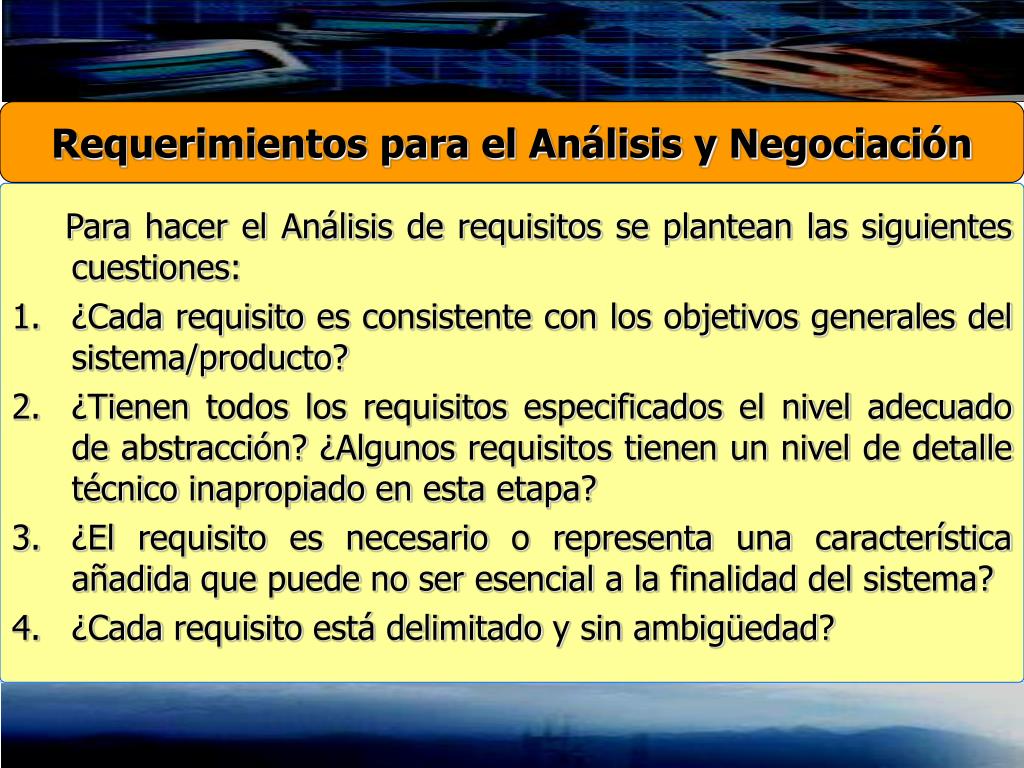 Requerimientos para el Análisis y Negociación

Para hacer el Análisis de requisitos se plantean las siguientes cuestiones:

1. ¿Cada requisito es consistente con los objetivos generales del sistema/producto?
2. ¿Tienen todos los requisitos especificados el nivel adecuado de abstracción? ¿Algunos requisitos tienen un nivel de detalle técnico inapropiado en esta etapa?
3. ¿El requisito es necesario o representa una característica añadida que puede no ser esencial a la finalidad del sistema?
4. ¿Cada requisito está delimitado y sin ambigüedad?